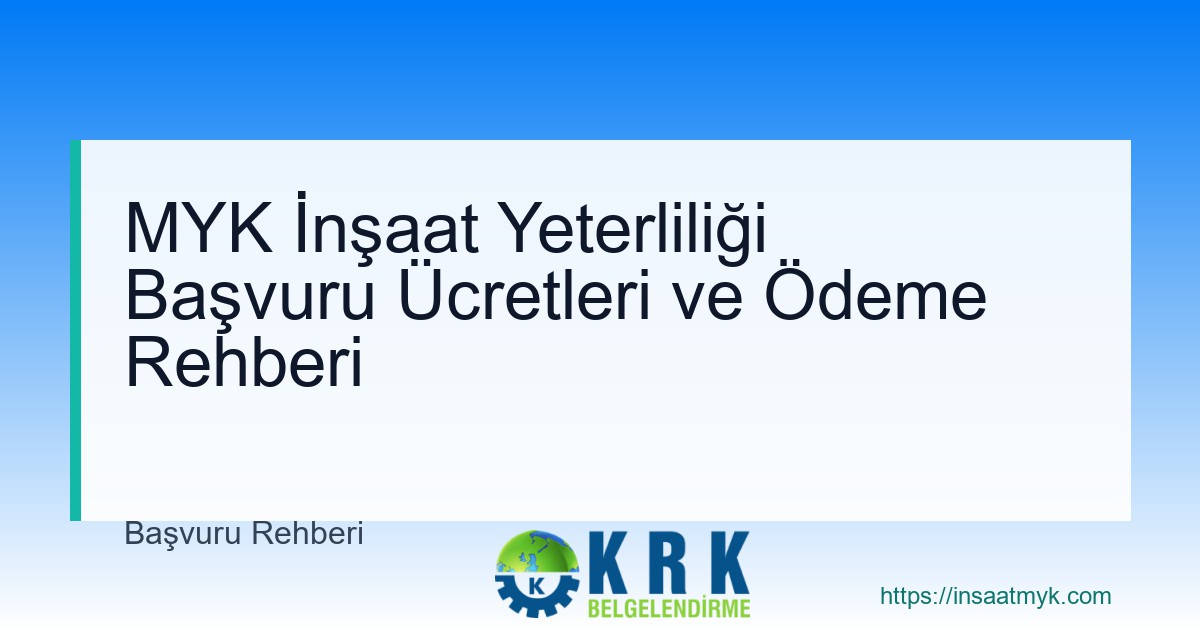 MYK İnşaat Yeterliliği Başvuru Ücretleri ve Ödeme Rehberi

Başvuru Rehberi

K

KRK
BELGELENDİRME

https://insaatmyk.com